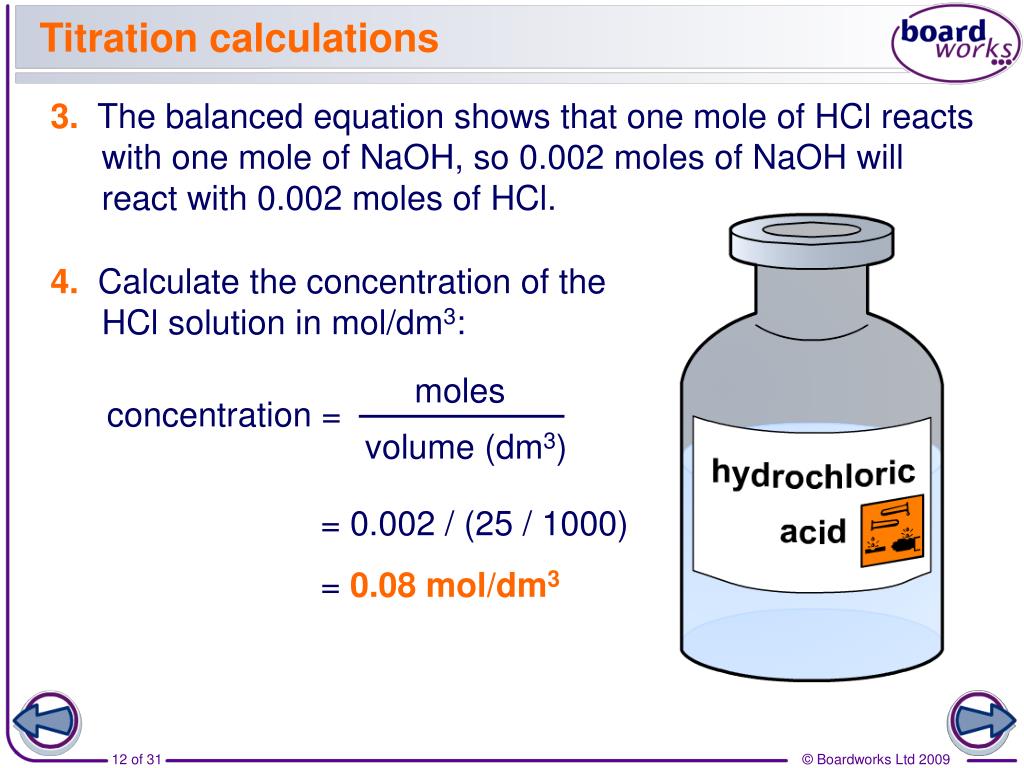 Titration calculations

board works

3. The balanced equation shows that one mole of HCl reacts with one mole of NaOH, so 0.002 moles of NaOH will react with 0.002 moles of HCl.

4. Calculate the concentration of the HCl solution in mol/dm$^3$:

concentration = $\frac{\text{moles}}{\text{volume (dm}^3\text{)}}$

= 0.002 / (25 / 1000)

= 0.08 mol/dm$^3$

hydrochloric acid

12 of 31

© Boardworks Ltd 2009